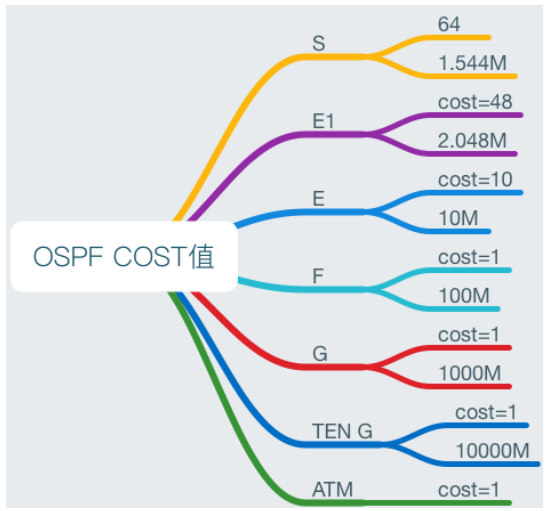 OSPF COST值

S
64
1.544M

E1
cost=48
2.048M

E
cost=10
10M

F
cost=1
100M

G
cost=1
1000M

TEN G
cost=1
10000M

ATM
cost=1